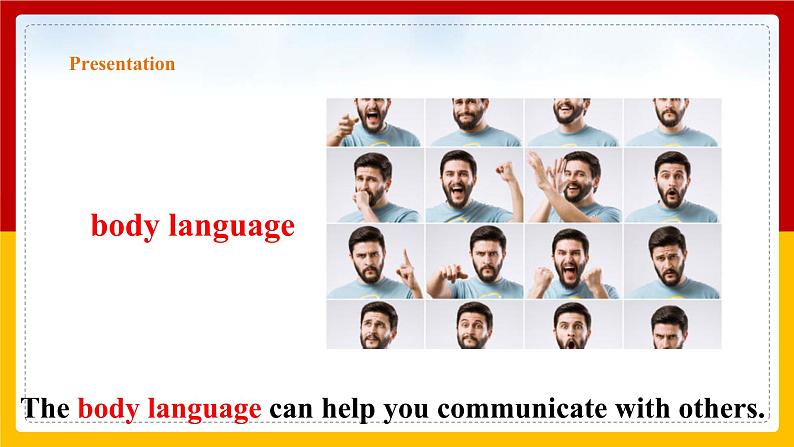 Presentation

body language

The body language can help you communicate with others.